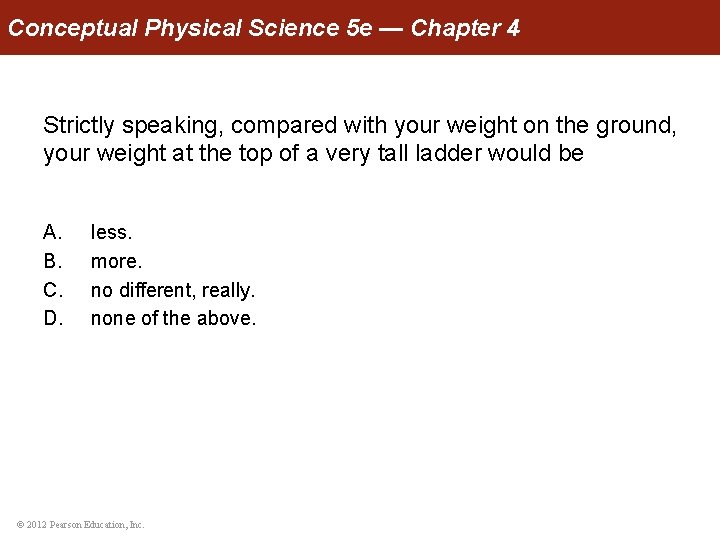 Conceptual Physical Science 5e — Chapter 4

Strictly speaking, compared with your weight on the ground, your weight at the top of a very tall ladder would be

A. less.
B. more.
C. no different, really.
D. none of the above.

© 2012 Pearson Education, Inc.